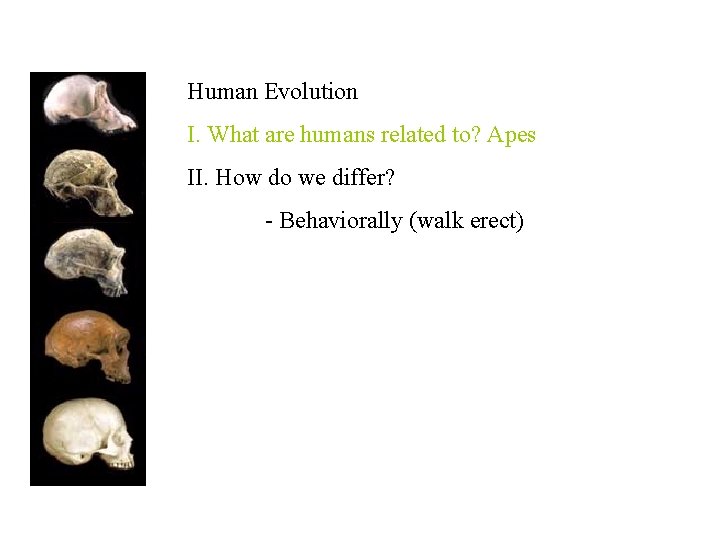 Human Evolution

I. What are humans related to? Apes

II. How do we differ?

- Behaviorally (walk erect)